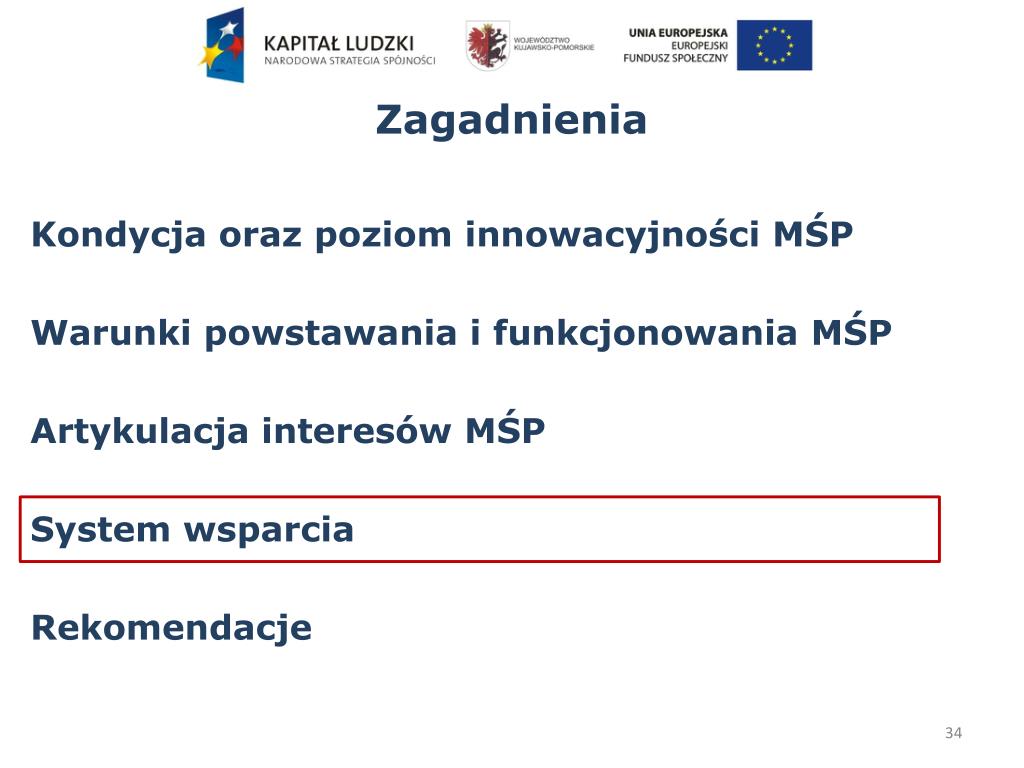 KAPITAŁ LUDZKI
NARODOWA STRATEGIA SPÓJNOŚCI

WOJEWÓDZTWO
KUJAWSKO-POMORSKIE

UNIA EUROPEJSKA
EUROPEJSKI
FUNDUSZ SPOŁECZNY

Zagadnienia

Kondycja oraz poziom innowacyjności MŚP

Warunki powstawania i funkcjonowania MŚP

Artykulacja interesów MŚP

System wsparcia

Rekomendacje

34